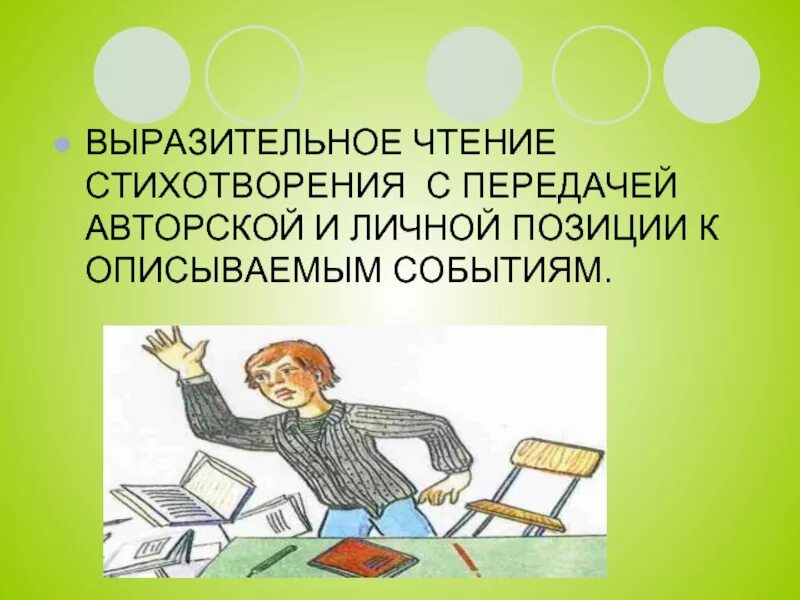 ВЫРАЗИТЕЛЬНОЕ ЧТЕНИЕ СТИХОТВОРЕНИЯ С ПЕРЕДАЧЕЙ АВТОРСКОЙ И ЛИЧНОЙ ПОЗИЦИИ К ОПИСЫВАЕМЫМ СОБЫТИЯМ.